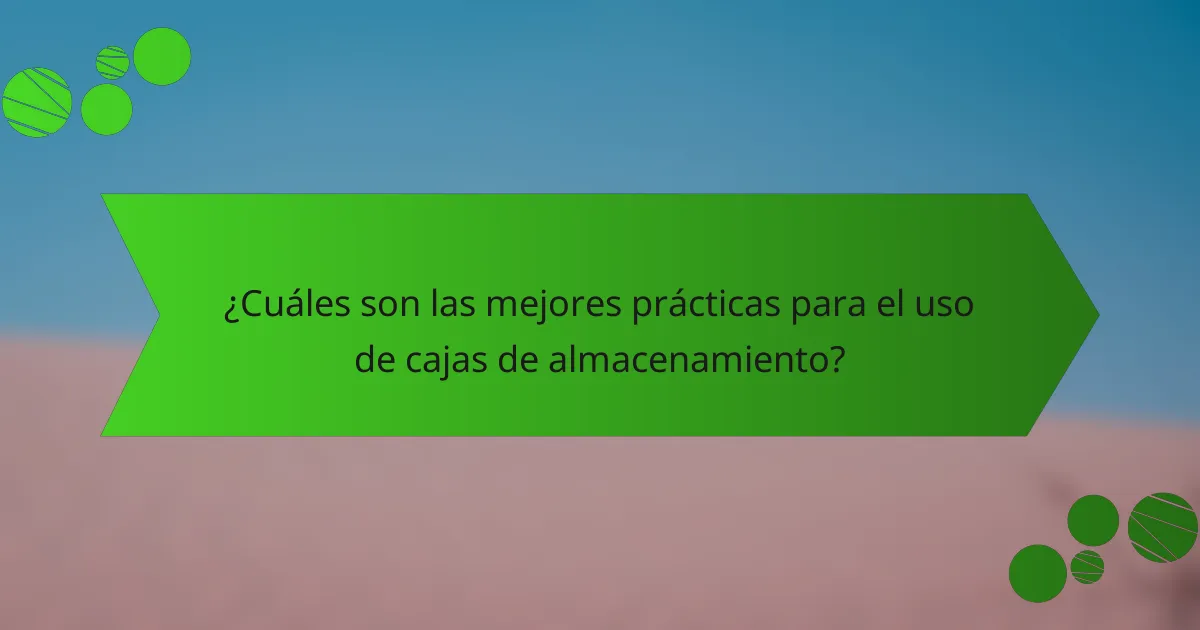 ¿Cuáles son las mejores prácticas para el uso de cajas de almacenamiento?